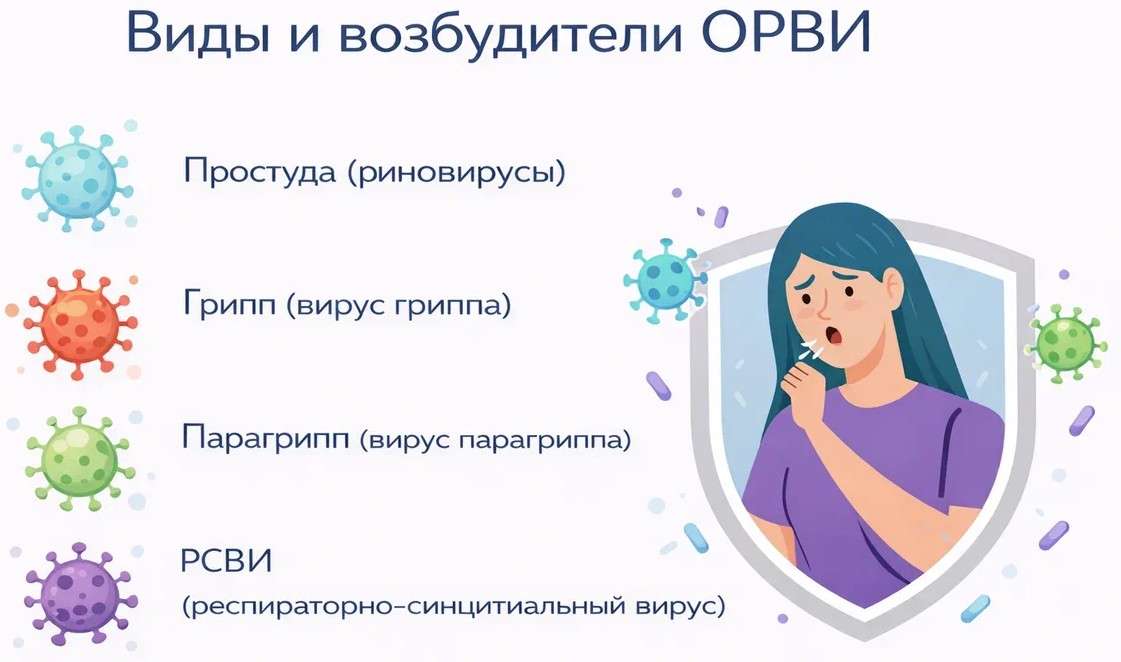 Виды и возбудители ОРВИ

Простуда (риновирусы)

Грипп (вирус гриппа)

Парагрипп (вирус парагриппа)

РСВИ
(респираторно-синцитиальный вирус)